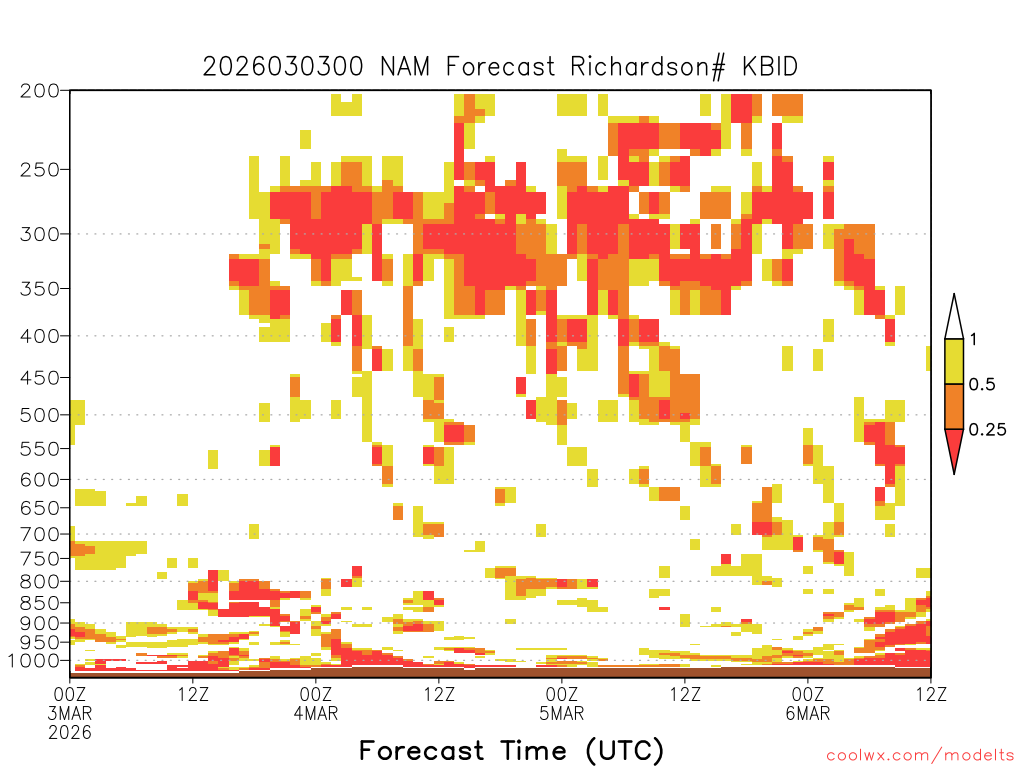 2026030300 NAM Forecast Richardson# KBID

200
250
300
350
400
450
500
550
600
650
700
750
800
850
900
950
1000

1
0.5
0.25

00Z
3MAR
2026
12Z
00Z
4MAR
12Z
00Z
5MAR
12Z
00Z
6MAR
12Z

Forecast Time (UTC)

coolwx.com/modelts